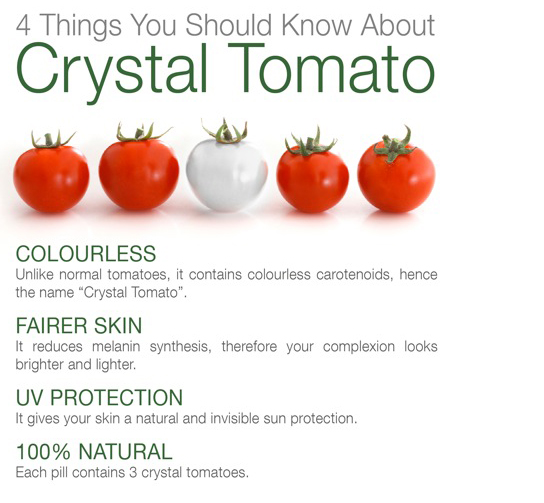 4 Things You Should Know About
Crystal Tomato

COLOURLESS
Unlike normal tomatoes, it contains colourless carotenoids, hence the name “Crystal Tomato”.

FAIRER SKIN
It reduces melanin synthesis, therefore your complexion looks brighter and lighter.

UV PROTECTION
It gives your skin a natural and invisible sun protection.

100% NATURAL
Each pill contains 3 crystal tomatoes.